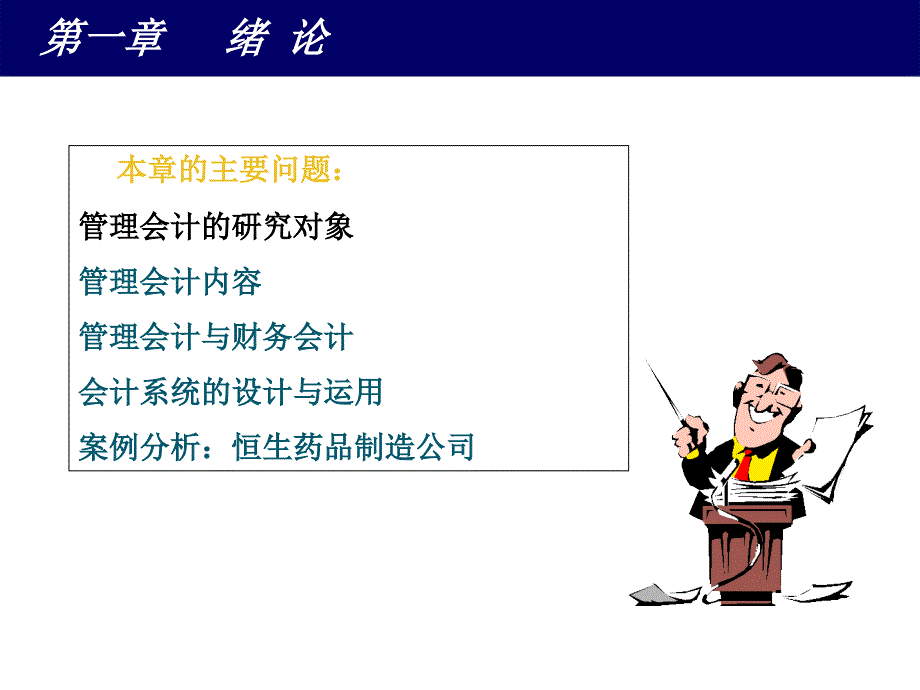 第一章　绪 论

本章的主要问题：

管理会计的研究对象

管理会计内容

管理会计与财务会计

会计系统的设计与运用

案例分析：恒生药品制造公司